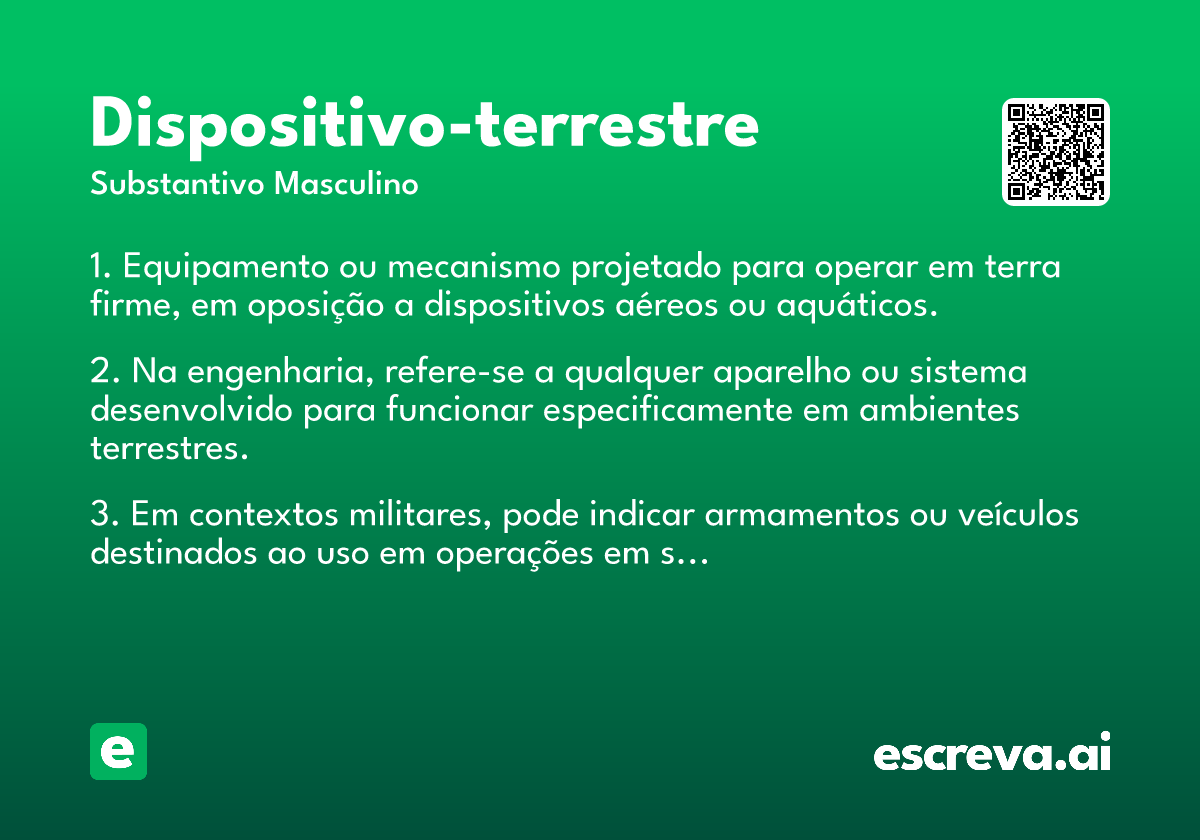 Dispositivo-terrestre

Substantivo Masculino

1. Equipamento ou mecanismo projetado para operar em terra firme, em oposição a dispositivos aéreos ou aquáticos.

2. Na engenharia, refere-se a qualquer aparelho ou sistema desenvolvido para funcionar especificamente em ambientes terrestres.

3. Em contextos militares, pode indicar armamentos ou veículos destinados ao uso em operações em s…

e

escreva.ai